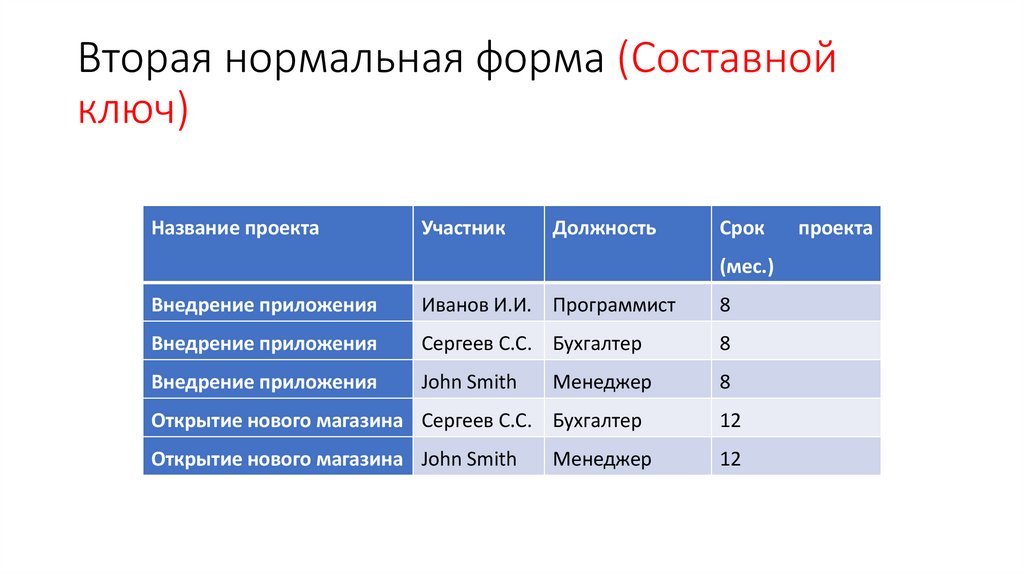 Вторая нормальная форма (Составной ключ)

| Название проекта | Участник | Должность | Срок проекта (мес.) |
|---|---|---|---|
| Внедрение приложения | Иванов И.И. | Программист | 8 |
| Внедрение приложения | Сергеев С.С. | Бухгалтер | 8 |
| Внедрение приложения | John Smith | Менеджер | 8 |
| Открытие нового магазина | Сергеев С.С. | Бухгалтер | 12 |
| Открытие нового магазина | John Smith | Менеджер | 12 |